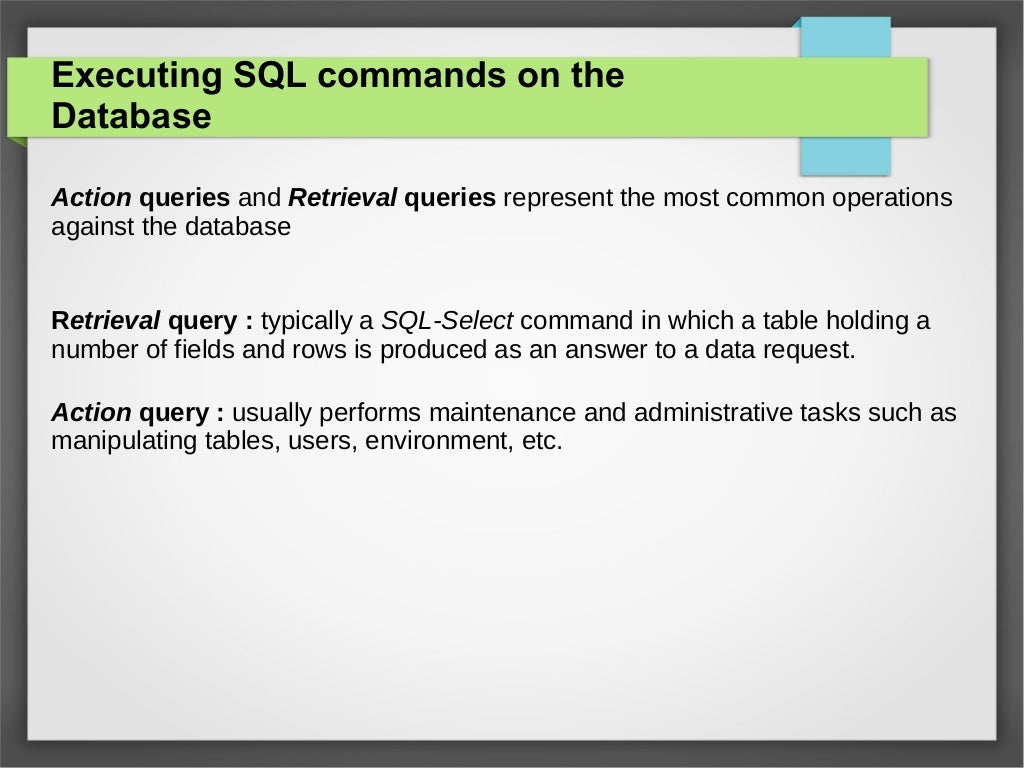 Executing SQL commands on the Database

Action queries and Retrieval queries represent the most common operations against the database

Retrieval query : typically a SQL-Select command in which a table holding a number of fields and rows is produced as an answer to a data request.

Action query : usually performs maintenance and administrative tasks such as manipulating tables, users, environment, etc.